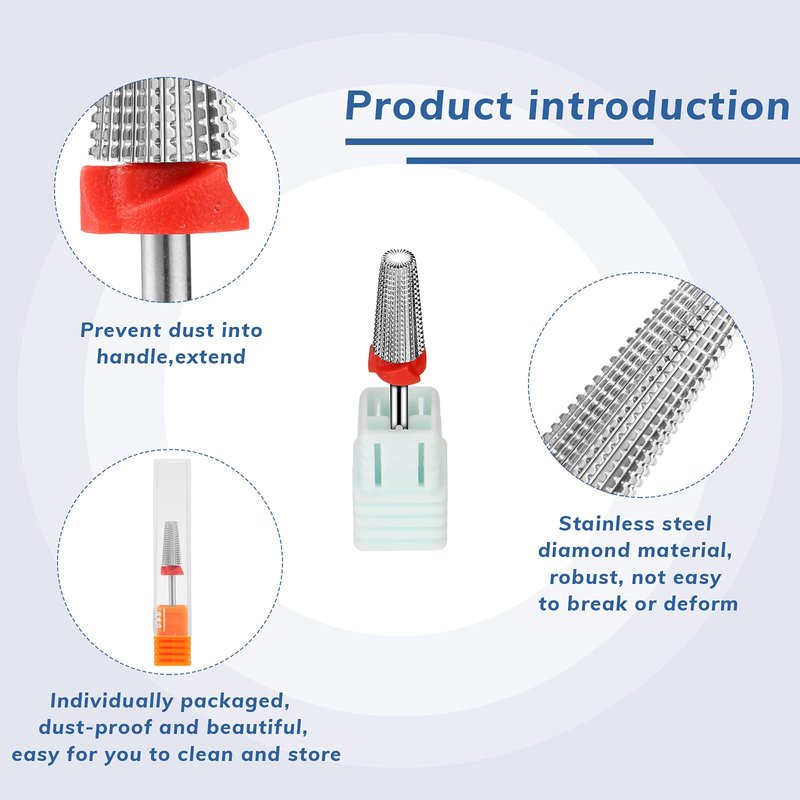 Product introduction

Prevent dust into handle,extend

Stainless steel diamond material, robust, not easy to break or deform

Individually packaged, dust-proof and beautiful, easy for you to clean and store